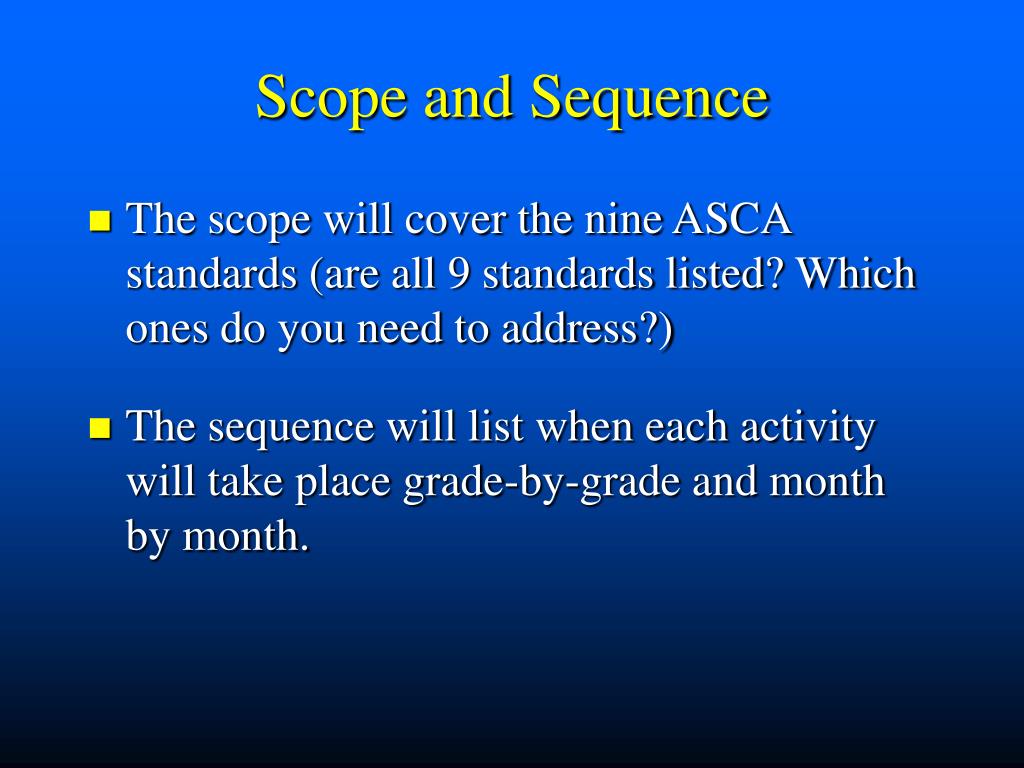 Scope and Sequence

The scope will cover the nine ASCA standards (are all 9 standards listed? Which ones do you need to address?)

The sequence will list when each activity will take place grade-by-grade and month by month.